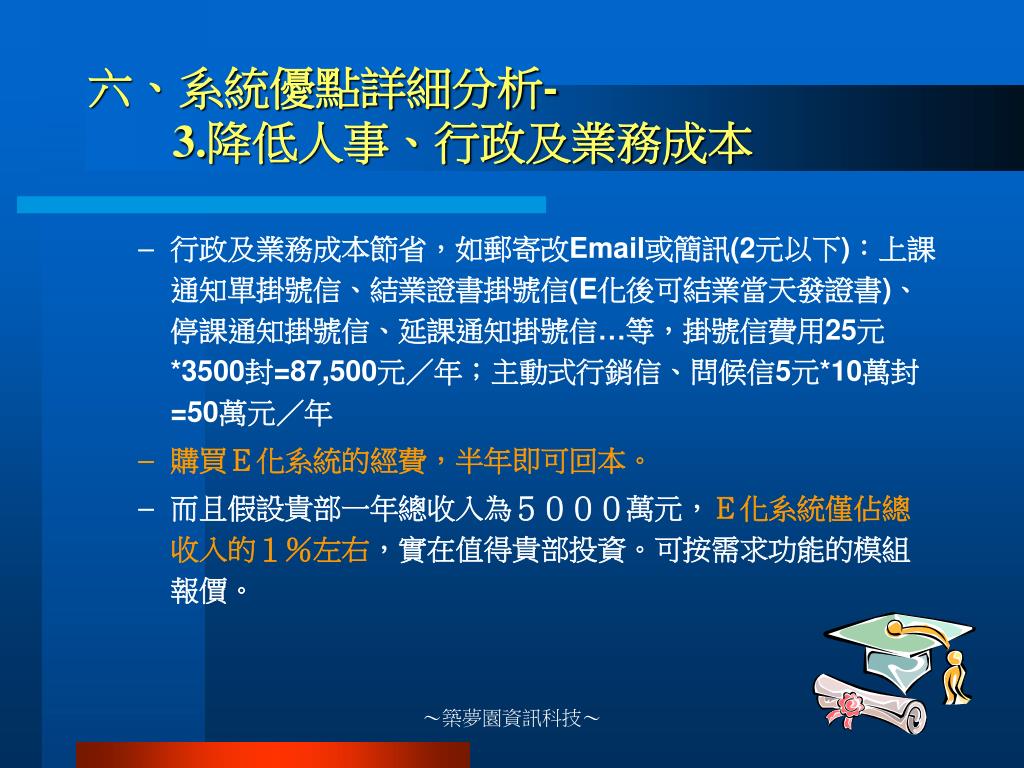 六、系統優點詳細分析-
3.降低人事、行政及業務成本

– 行政及業務成本節省，如郵寄改Email或簡訊(2元以下)：上課通知單掛號信、結業證書掛號信(E化後可結業當天發證書)、停課通知掛號信、延課通知掛號信…等，掛號信費用25元*3500封=87,500元／年；主動式行銷信、問候信5元*10萬封=50萬元／年

– 購買Ｅ化系統的經費，半年即可回本。

– 而且假設貴部一年總收入為５０００萬元，Ｅ化系統僅佔總收入的１％左右，實在值得貴部投資。可按需求功能的模組報價。

～築夢園資訊科技～